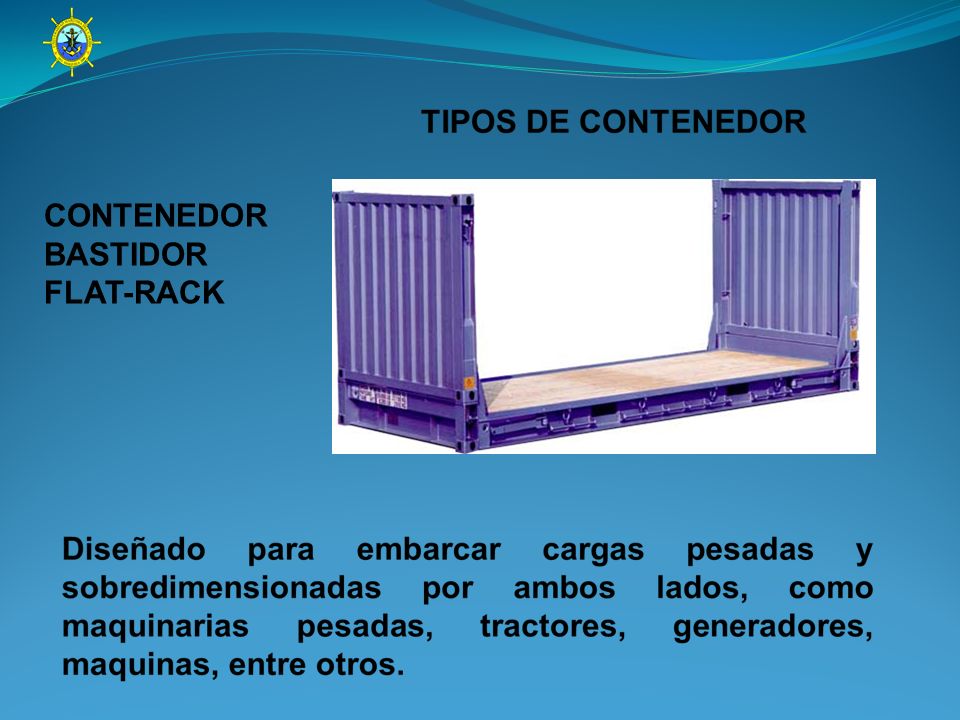 TIPOS DE CONTENEDOR

CONTENEDOR
BASTIDOR
FLAT-RACK

Diseñado para embarcar cargas pesadas y sobredimensionadas por ambos lados, como maquinarias pesadas, tractores, generadores, maquinas, entre otros.